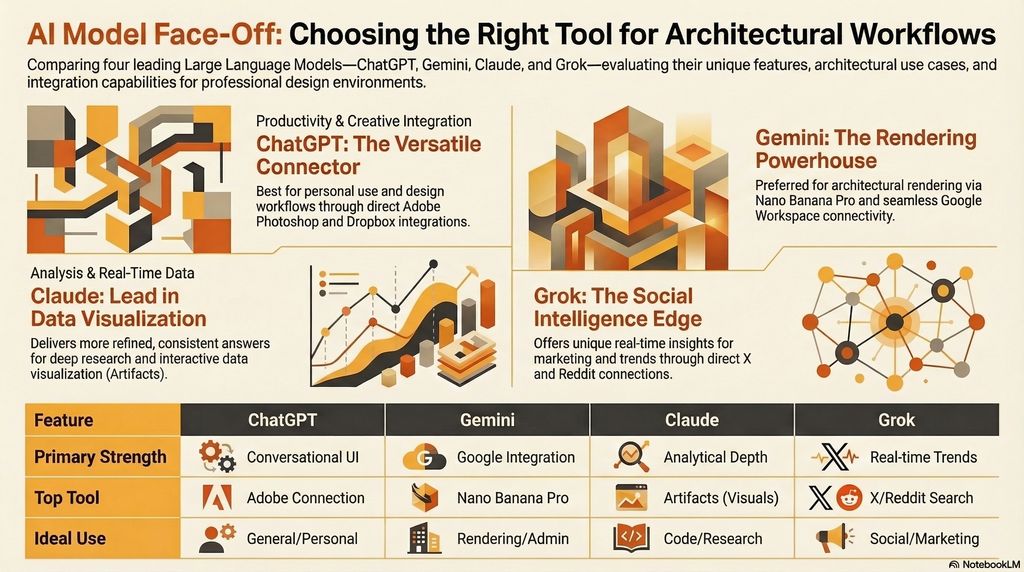 AI Model Face-Off: Choosing the Right Tool for Architectural Workflows

Comparing four leading Large Language Models—ChatGPT, Gemini, Claude, and Grok—evaluating their unique features, architectural use cases, and integration capabilities for professional design environments.

Productivity & Creative Integration

ChatGPT: The Versatile Connector

Best for personal use and design workflows through direct Adobe Photoshop and Dropbox integrations.

Gemini: The Rendering Powerhouse

Preferred for architectural rendering via Nano Banana Pro and seamless Google Workspace connectivity.

Analysis & Real-Time Data

Claude: Lead in Data Visualization

Delivers more refined, consistent answers for deep research and interactive data visualization (Artifacts).

Grok: The Social Intelligence Edge

Offers unique real-time insights for marketing and trends through direct X and Reddit connections.

| Feature | ChatGPT | Gemini | Claude | Grok |
|---|---|---|---|---|
| Primary Strength | Conversational UI | Google Integration | Analytical Depth | Real-time Trends |
| Top Tool | Adobe Connection | Nano Banana Pro | Artifacts (Visuals) | X/Reddit Search |
| Ideal Use | General/Personal | Rendering/Admin | Code/Research | Social/Marketing |

NotebookLM